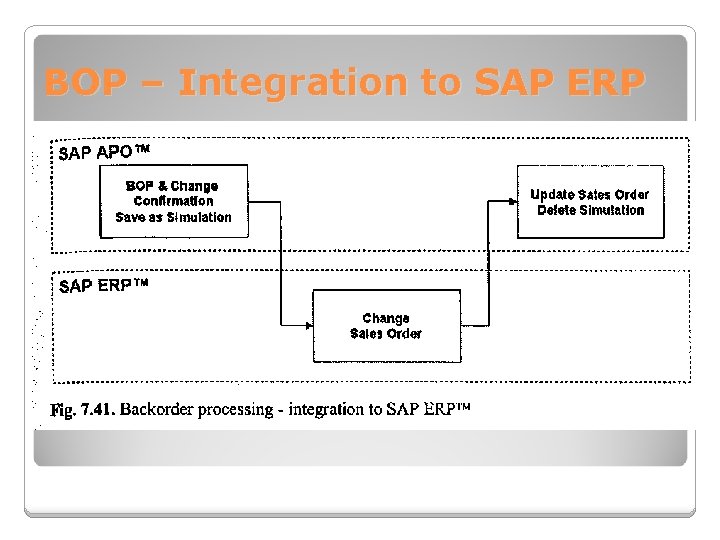 BOP – Integration to SAP ERP

SAP APO™

BOP & Change Confirmation Save as Simulation

Update Sales Order Delete Simulation

SAP ERP™

Change Sales Order

Fig. 7.41. Backorder processing - integration to SAP ERP™